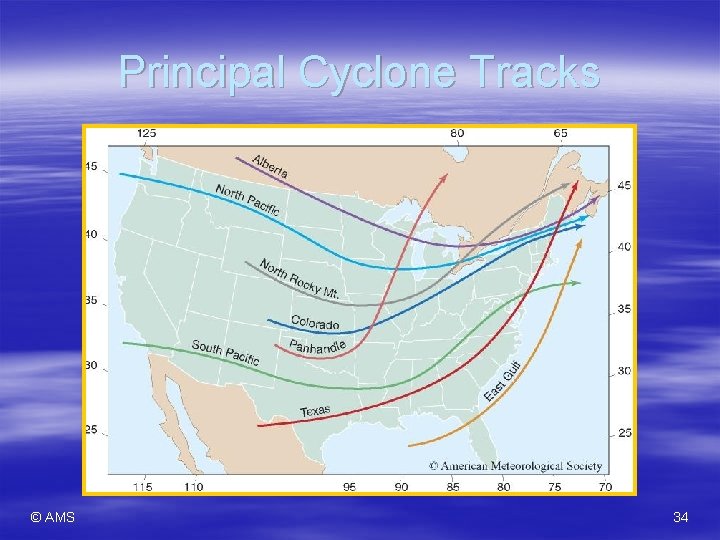 Principal Cyclone Tracks

125
80
65
45
40
35
30
25
45
40
35
30
25

Alberta
North Pacific
North Rocky Mt.
Colorado
Panhandle
South Pacific
Texas
East Gulf

© American Meteorological Society

115
110
95
90
85
80
75
70

© AMS

34